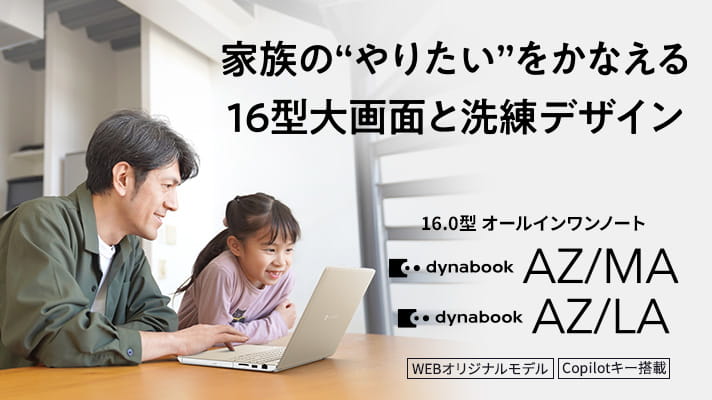 家族の“やりたい”をかなえる
16型大画面と洗練デザイン

16.0型 オールインワンノート

dynabook AZ/MA

dynabook AZ/LA

WEBオリジナルモデル

Copilotキー搭載